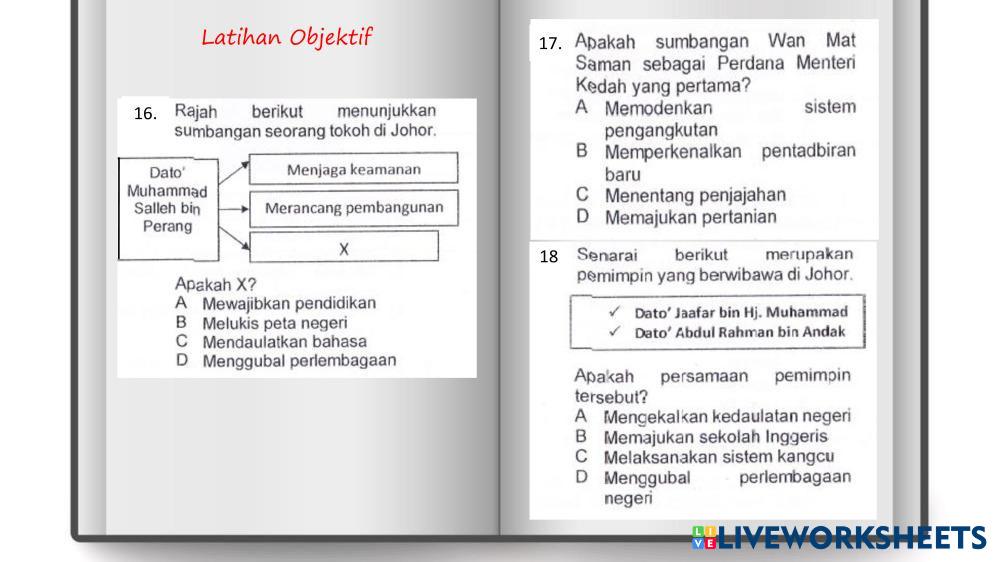 Latihan Objektif

16. Rajah berikut menunjukkan sumbangan seorang tokoh di Johor.

Dato' Muhammad Salleh bin Perang

Menjaga keamanan

Merancang pembangunan

X

Apakah X?
A Mewajibkan pendidikan
B Melukis peta negeri
C Mendaulatkan bahasa
D Menggubal perlembagaan

17. Apakah sumbangan Wan Mat Saman sebagai Perdana Menteri Kedah yang pertama?
A Memodenkan sistem pengangkutan
B Memperkenalkan pentadbiran baru
C Menentang penjajahan
D Memajukan pertanian

18 Senarai berikut merupakan pemimpin yang berwibawa di Johor.

✓ Dato' Jaafar bin Hj. Muhammad
✓ Dato' Abdul Rahman bin Andak

Apakah persamaan pemimpin tersebut?
A Mengekalkan kedaulatan negeri
B Memajukan sekolah Inggeris
C Melaksanakan sistem kangcu
D Menggubal perlembagaan negeri

LIVEWORKSHEETS